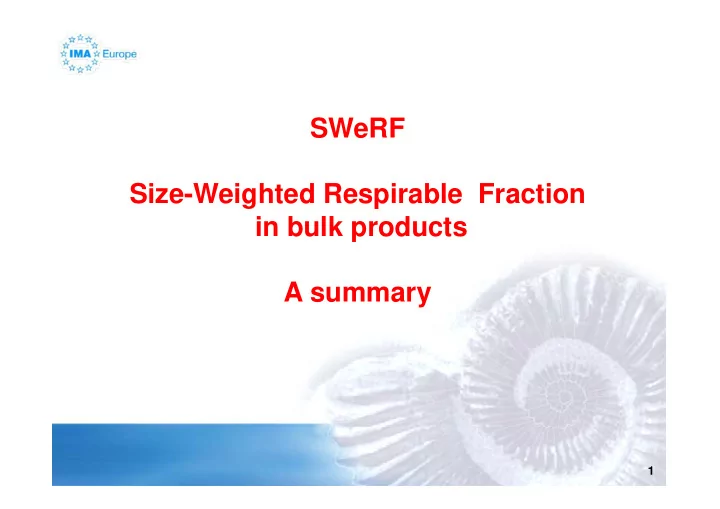 IMA Europe

SWeRF

Size-Weighted Respirable Fraction in bulk products

A summary

1